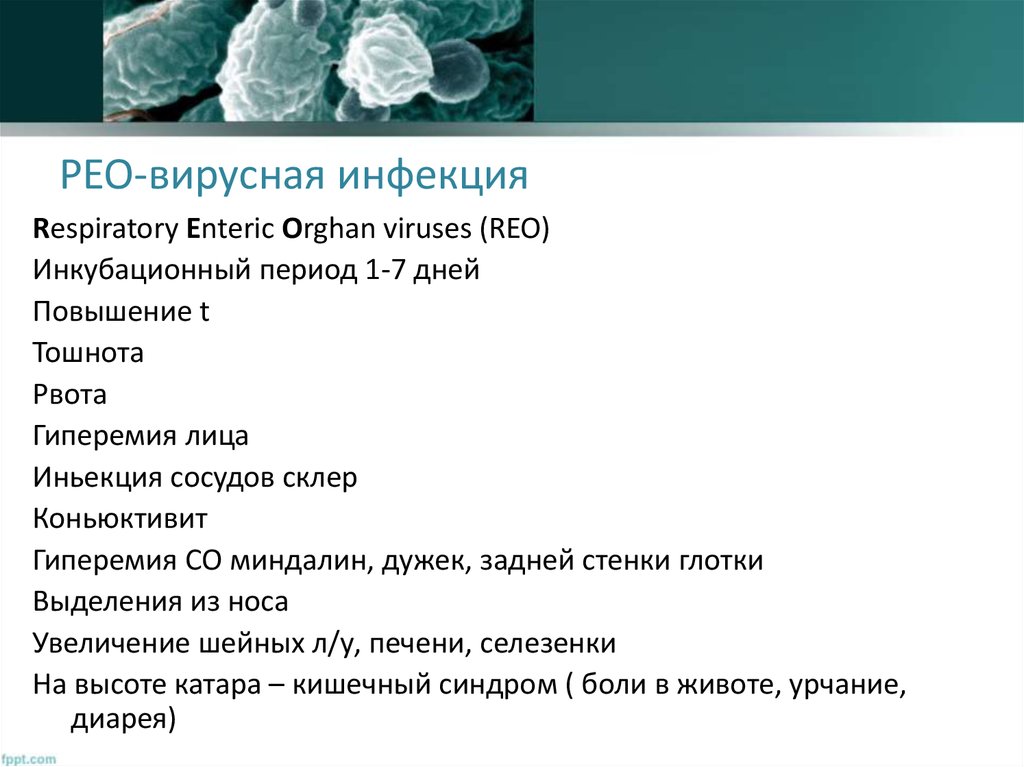 РЕО-вирусная инфекция

Respiratory Enteric Orghan viruses (REO)

Инкубационный период 1-7 дней

Повышение t

Тошнота

Рвота

Гиперемия лица

Иньекция сосудов склер

Коньюктивит

Гиперемия СО миндалин, дужек, задней стенки глотки

Выделения из носа

Увеличение шейных л/у, печени, селезенки

На высоте катара – кишечный синдром ( боли в животе, урчание, диарея)

fppt.com